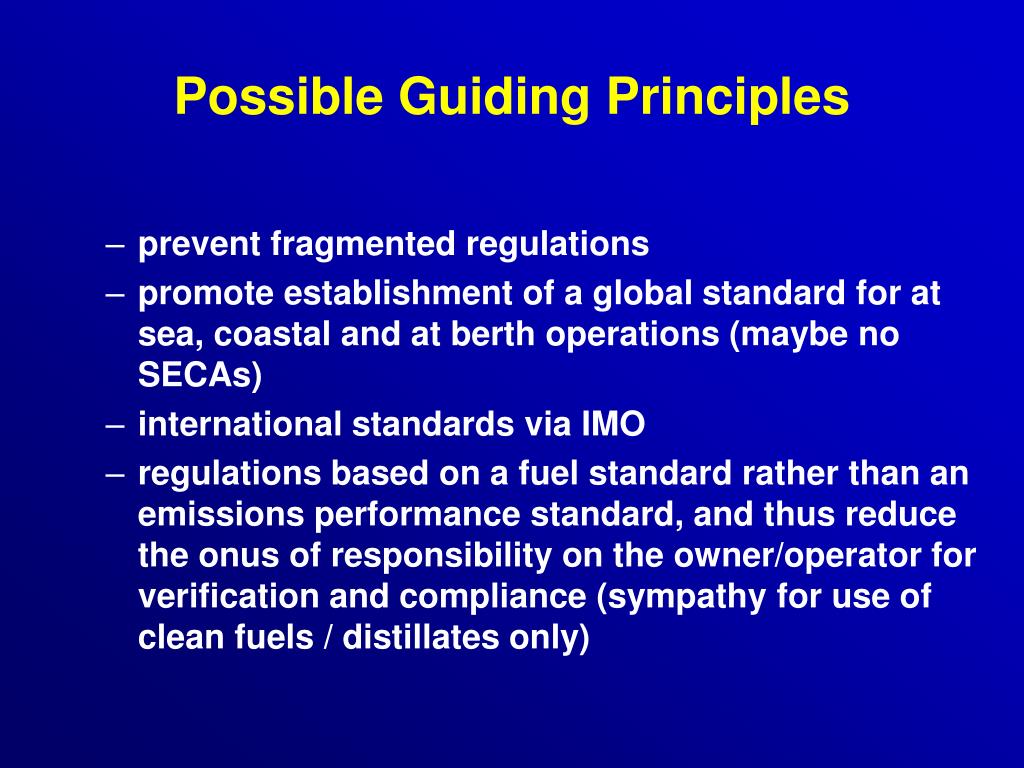 Possible Guiding Principles

– prevent fragmented regulations
– promote establishment of a global standard for at sea, coastal and at berth operations (maybe no SECAs)
– international standards via IMO
– regulations based on a fuel standard rather than an emissions performance standard, and thus reduce the onus of responsibility on the owner/operator for verification and compliance (sympathy for use of clean fuels / distillates only)